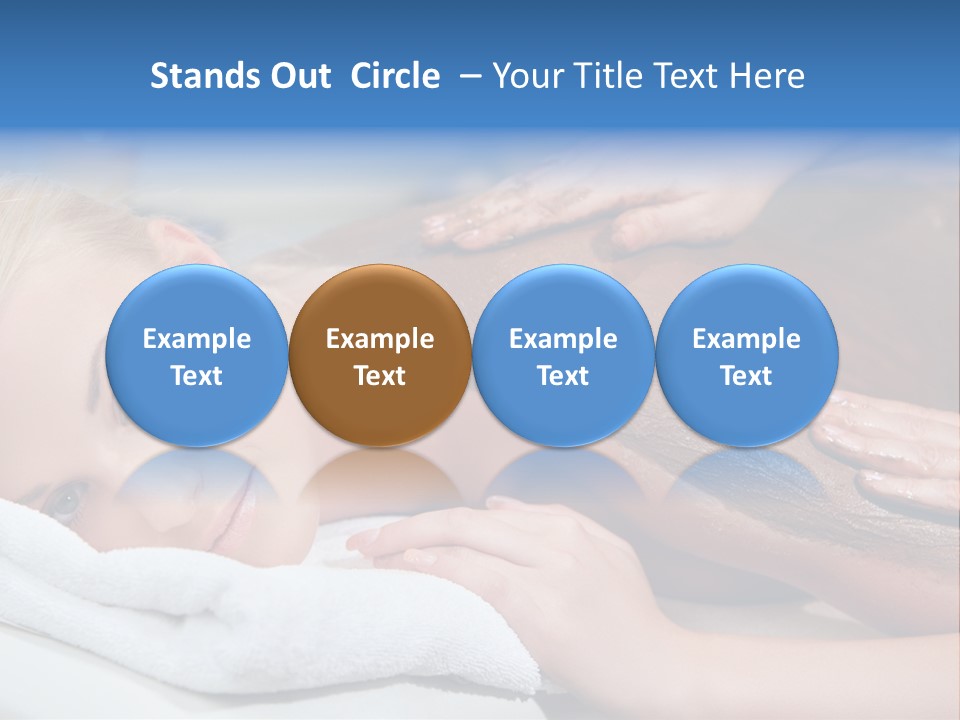 Stands Out  Circle  – Your Title Text Here

Example Text

Example Text

Example Text

Example Text